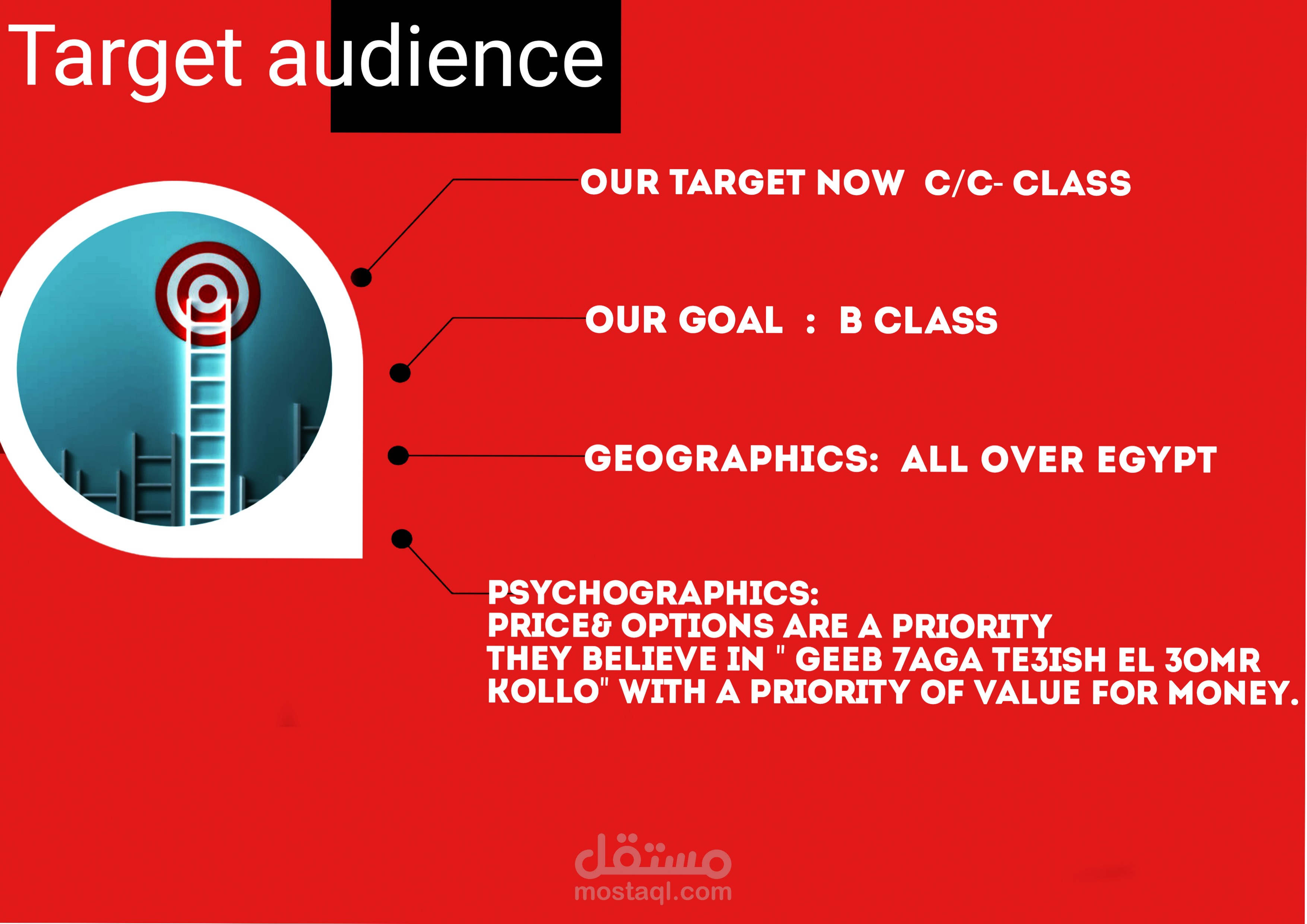 Target audience

OUR TARGET NOW C/C- CLASS

OUR GOAL : B CLASS

GEOGRAPHICS: ALL OVER EGYPT

PSYCHOGRAPHICS:
PRICE& OPTIONS ARE A PRIORITY
THEY BELIEVE IN " GEEB 7AGA TE3ISH EL 3OMR KOLLO" WITH A PRIORITY OF VALUE FOR MONEY.

مستقل
mostaql.com